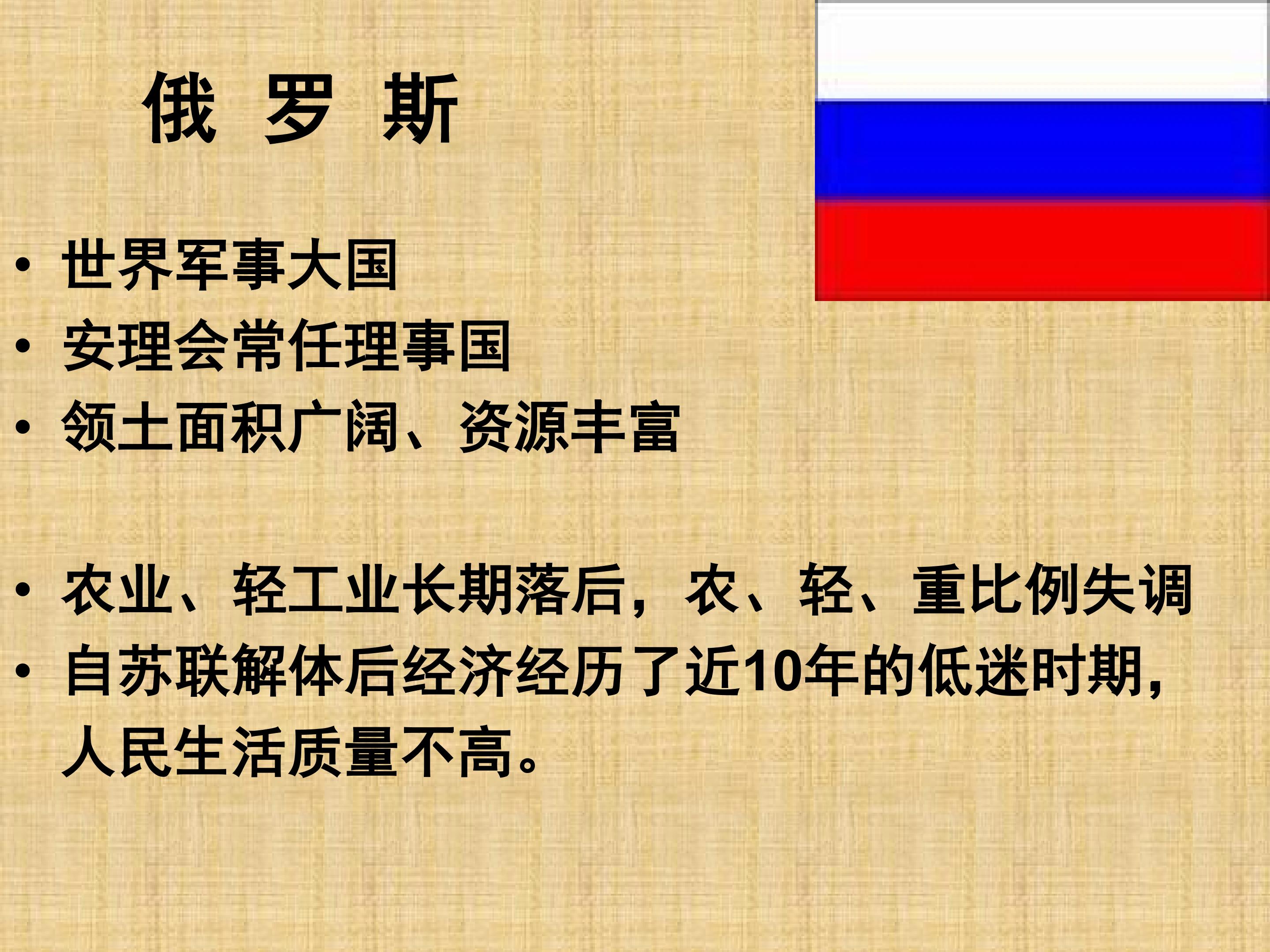 俄 罗 斯

• 世界军事大国
• 安理会常任理事国
• 领土面积广阔、资源丰富

• 农业、轻工业长期落后，农、轻、重比例失调
• 自苏联解体后经济经历了近10年的低迷时期，人民生活质量不高。